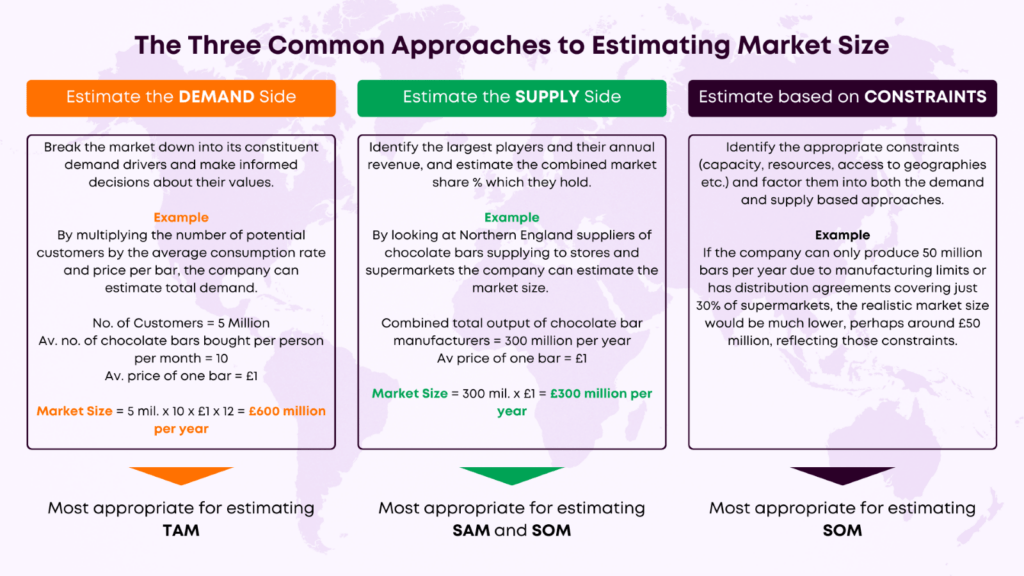 The Three Common Approaches to Estimating Market Size

Estimate the DEMAND Side

Break the market down into its constituent demand drivers and make informed decisions about their values.

Example
By multiplying the number of potential customers by the average consumption rate and price per bar, the company can estimate total demand.

No. of Customers = 5 Million
Av. no. of chocolate bars bought per person per month = 10
Av. price of one bar = £1

Market Size = 5 mil. x 10 x £1 x 12 = £600 million per year

Most appropriate for estimating TAM

Estimate the SUPPLY Side

Identify the largest players and their annual revenue, and estimate the combined market share % which they hold.

Example
By looking at Northern England suppliers of chocolate bars supplying to stores and supermarkets the company can estimate the market size.

Combined total output of chocolate bar manufacturers = 300 million per year
Av price of one bar = £1

Market Size = 300 mil. x £1 = £300 million per year

Most appropriate for estimating SAM and SOM

Estimate based on CONSTRAINTS

Identify the appropriate constraints (capacity, resources, access to geographies etc.) and factor them into both the demand and supply based approaches.

Example
If the company can only produce 50 million bars per year due to manufacturing limits or has distribution agreements covering just 30% of supermarkets, the realistic market size would be much lower, perhaps around £50 million, reflecting those constraints.

Most appropriate for estimating SOM